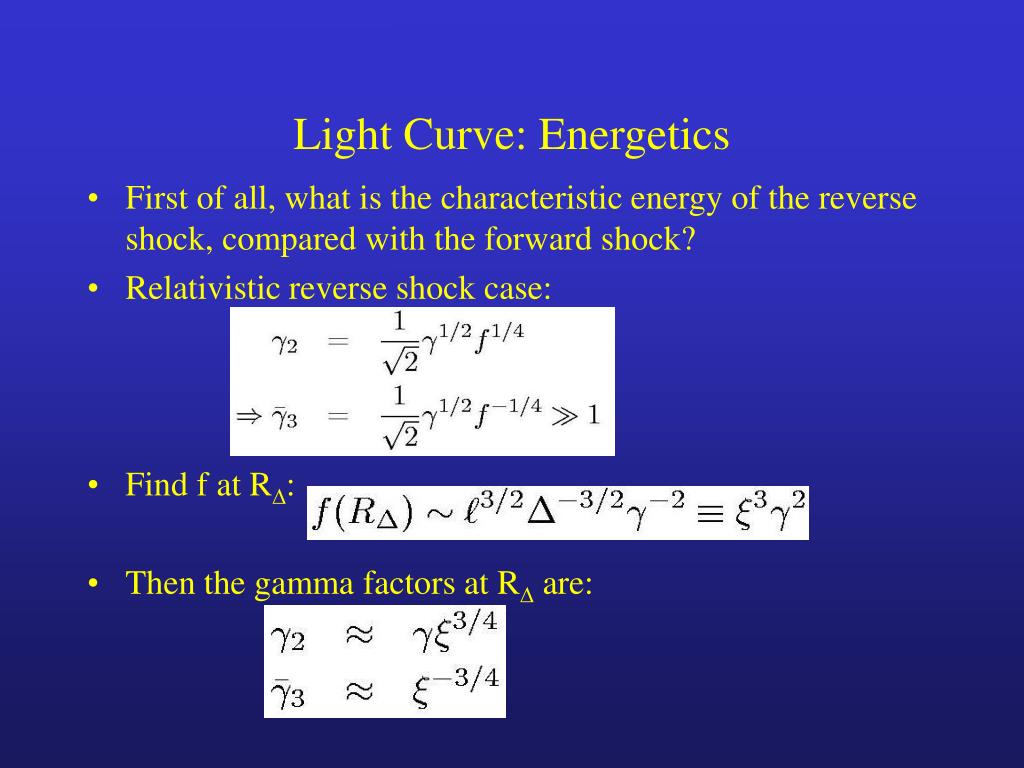 Light Curve: Energetics

• First of all, what is the characteristic energy of the reverse shock, compared with the forward shock?

• Relativistic reverse shock case:

$\gamma_2 = \frac{1}{\sqrt{2}}\gamma^{1/2}f^{1/4}$

$\Rightarrow \bar{\gamma}_3 = \frac{1}{\sqrt{2}}\gamma^{1/2}f^{-1/4} \gg 1$

• Find f at $R_\Delta$: $f(R_\Delta) \sim \ell^{3/2}\Delta^{-3/2}\gamma^{-2} \equiv \xi^3\gamma^2$

• Then the gamma factors at $R_\Delta$ are:

$\gamma_2 \approx \gamma\xi^{3/4}$

$\bar{\gamma}_3 \approx \xi^{-3/4}$